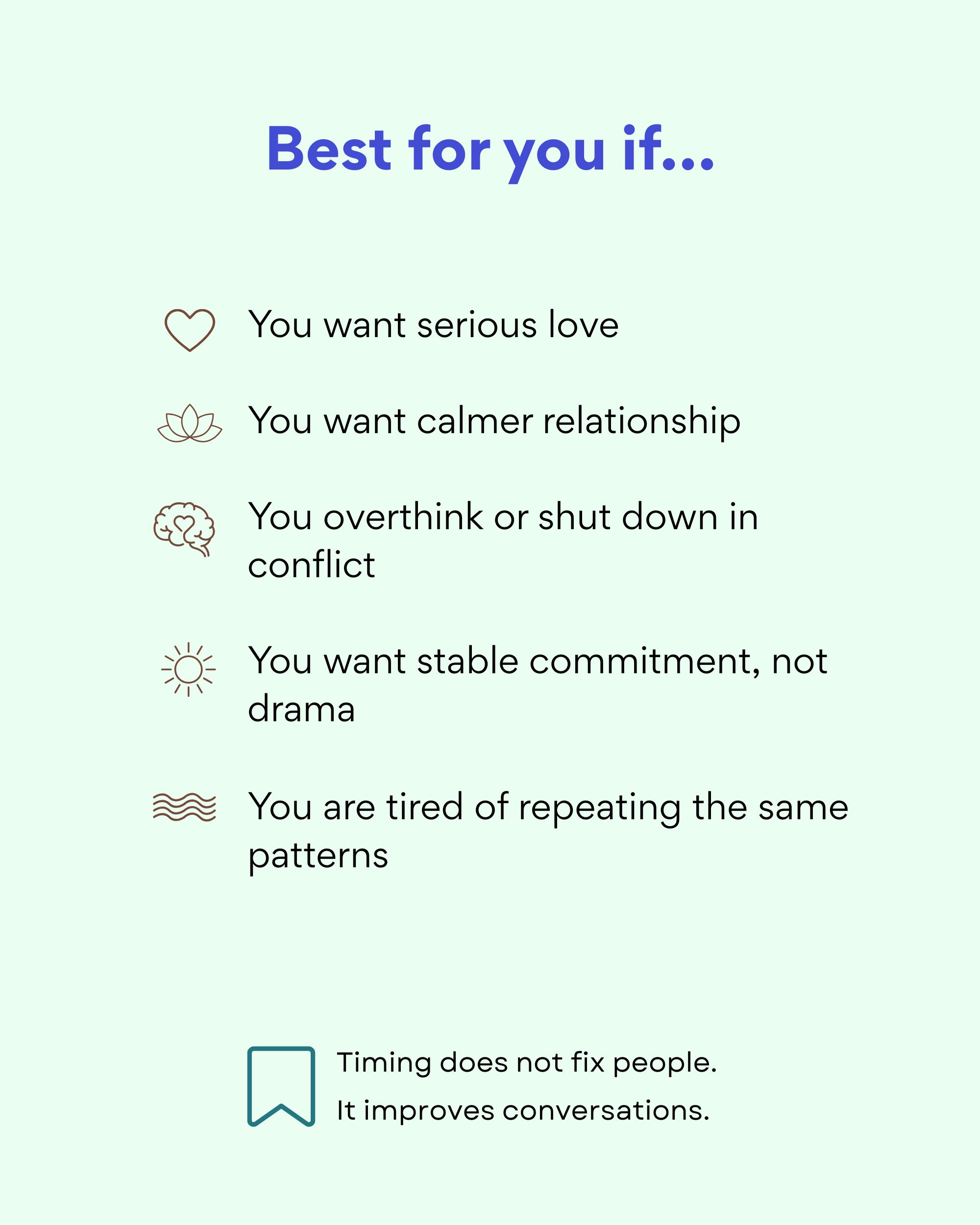 Best for you if...

You want serious love

You want calmer relationship

You overthink or shut down in conflict

You want stable commitment, not drama

You are tired of repeating the same patterns

Timing does not fix people.
It improves conversations.